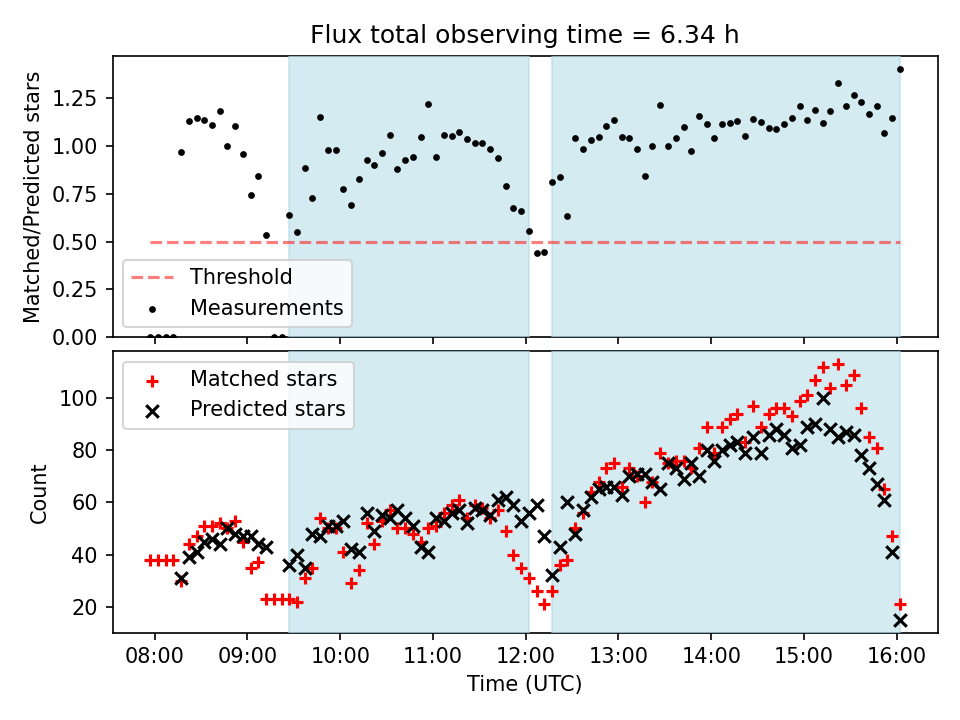 Flux total observing time = 6.34 h

Matched/Predicted stars

1.25
1.00
0.75
0.50
0.25
0.00

Threshold
Measurements

Count

100
80
60
40
20

Matched stars
Predicted stars

08:00
09:00
10:00
11:00
12:00
13:00
14:00
15:00
16:00

Time (UTC)